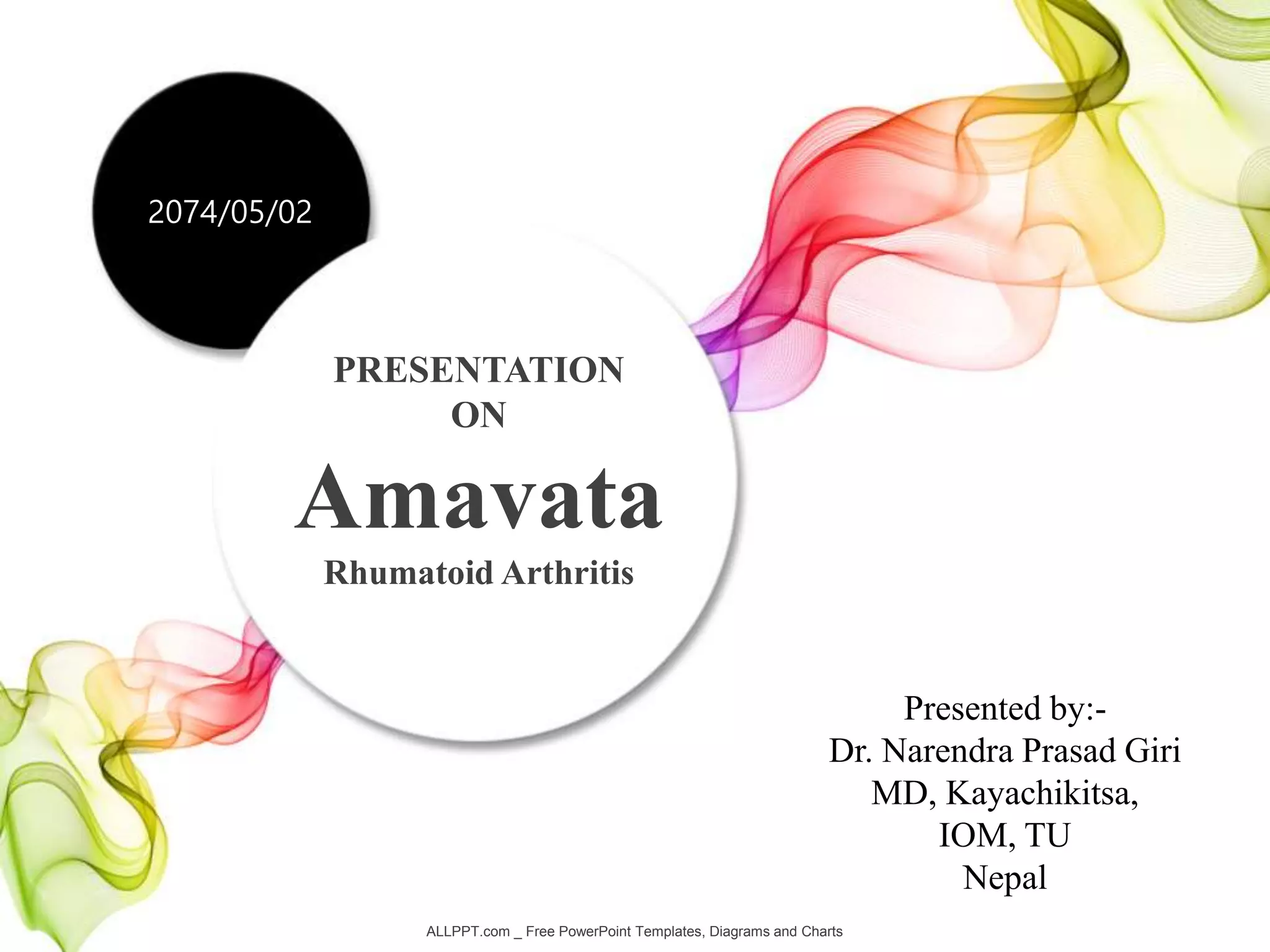 2074/05/02

PRESENTATION
ON
Amavata
Rhumatoid Arthritis

Presented by:-
Dr. Narendra Prasad Giri
MD, Kayachikitsa,
IOM, TU
Nepal

ALLPPT.com _ Free PowerPoint Templates, Diagrams and Charts